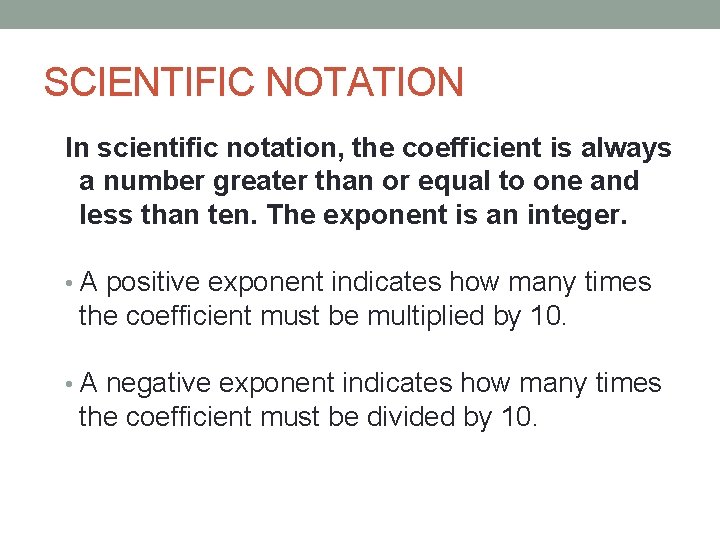 SCIENTIFIC NOTATION

In scientific notation, the coefficient is always a number greater than or equal to one and less than ten. The exponent is an integer.

• A positive exponent indicates how many times the coefficient must be multiplied by 10.

• A negative exponent indicates how many times the coefficient must be divided by 10.